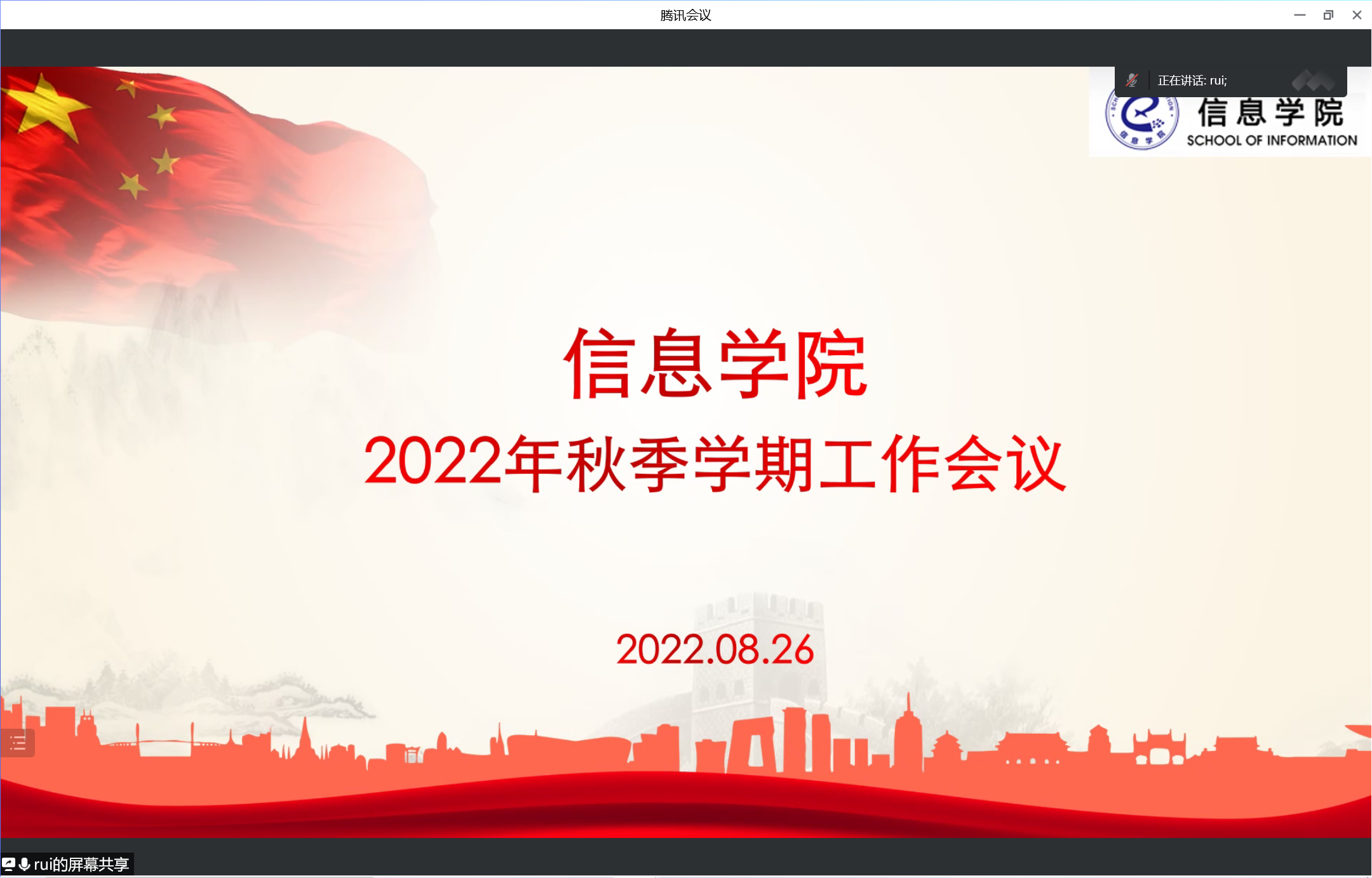 腾讯会议

正在讲话: rui;

信息学院
SCHOOL OF INFORMATION

信息学院
2022年秋季学期工作会议

2022.08.26

rui的屏幕共享